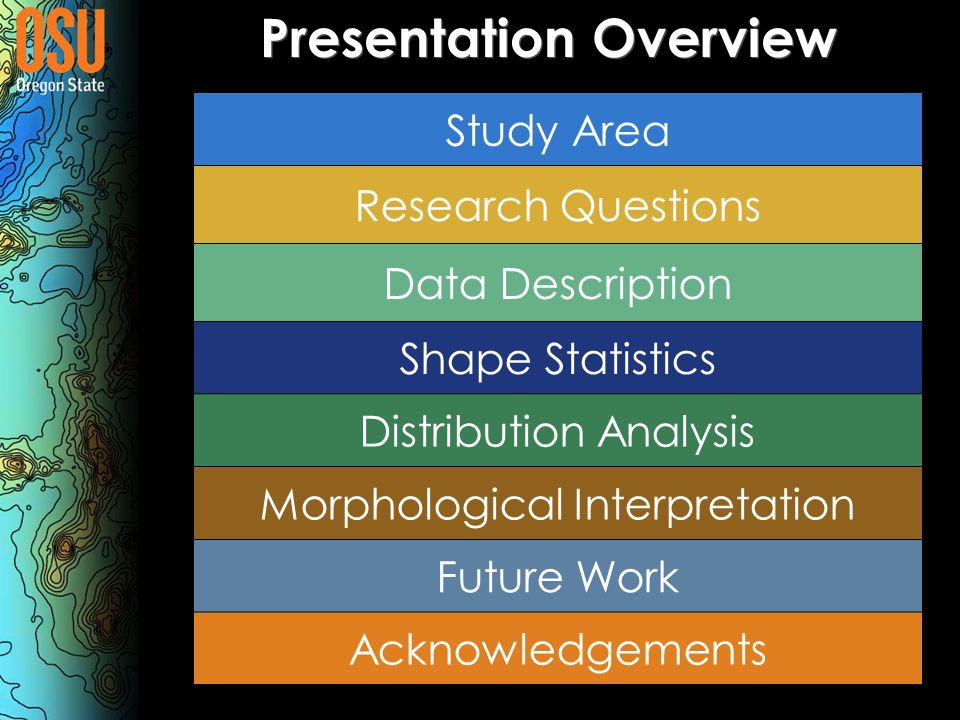 OSU
Oregon State

Presentation Overview

Study Area

Research Questions

Data Description

Shape Statistics

Distribution Analysis

Morphological Interpretation

Future Work

Acknowledgements